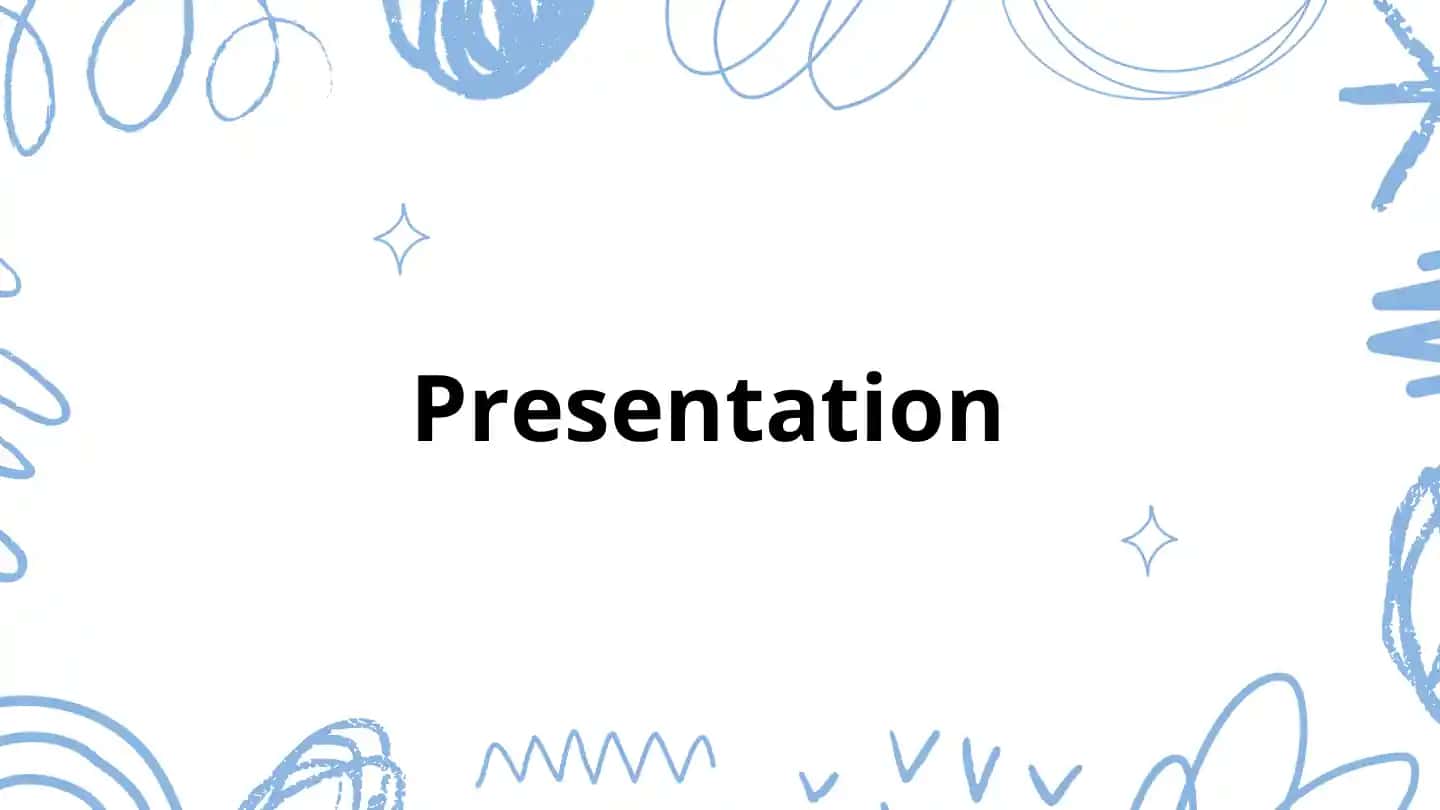 Presentation